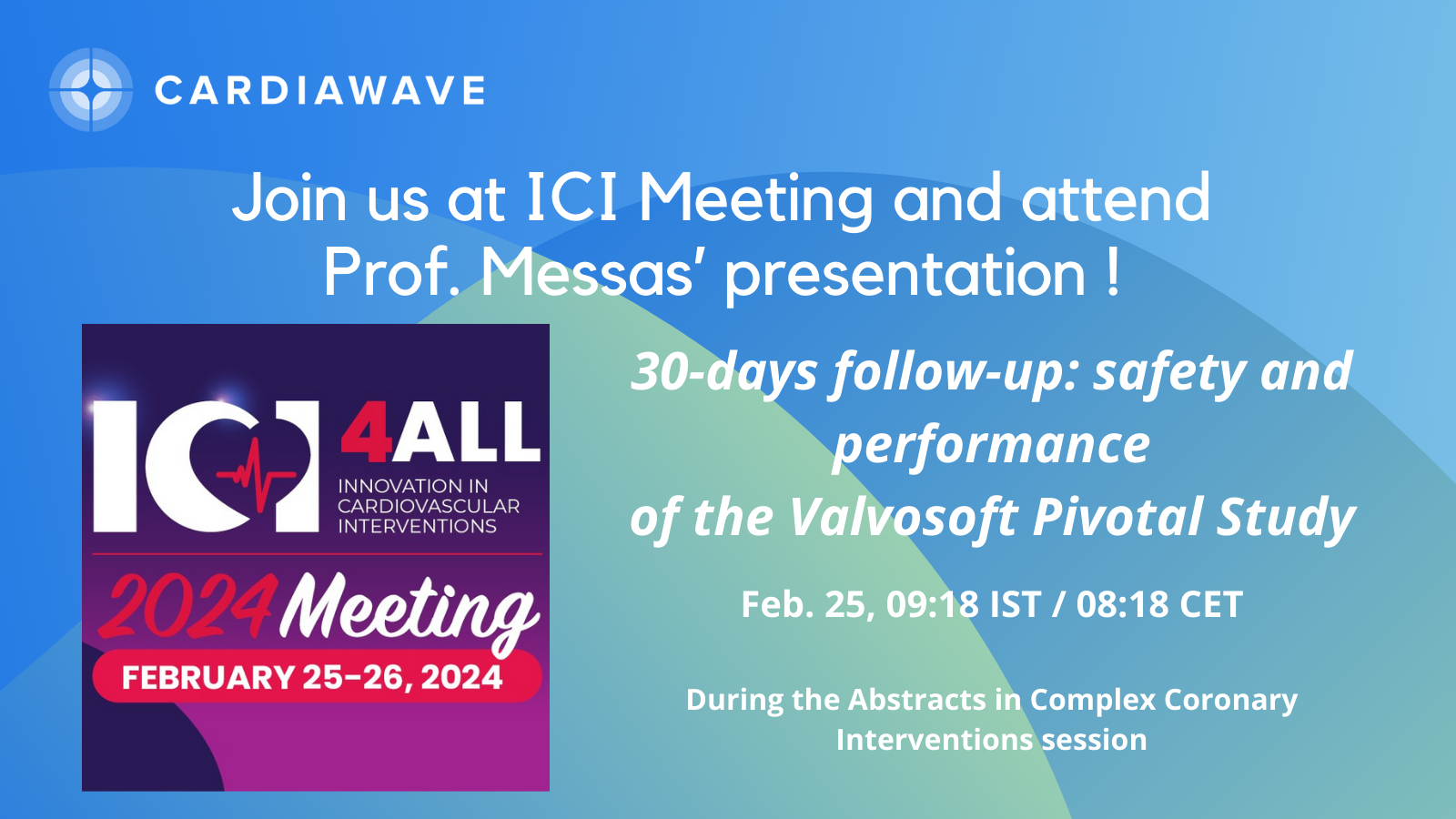 CARDIAWAVE

Join us at ICI Meeting and attend
Prof. Messas' presentation !

ICI 4ALL
INNOVATION IN
CARDIOVASCULAR
INTERVENTIONS

2024 Meeting
FEBRUARY 25-26, 2024

30-days follow-up: safety and
performance
of the Valvosoft Pivotal Study

Feb. 25, 09:18 IST / 08:18 CET

During the Abstracts in Complex Coronary Interventions session